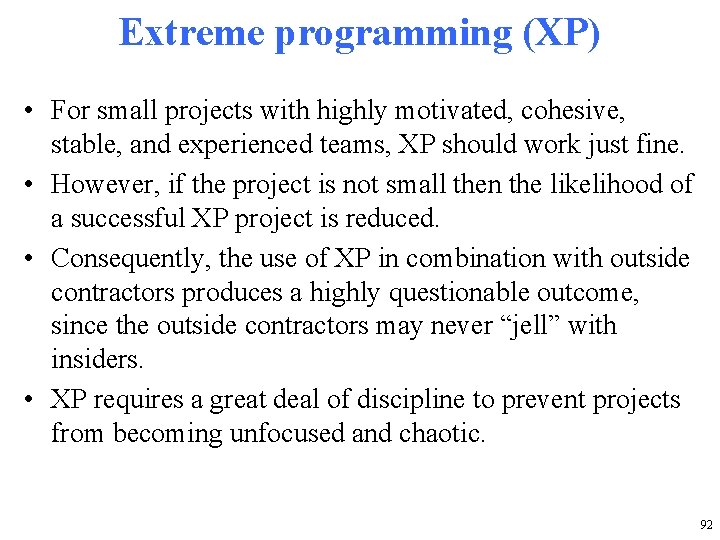 Extreme programming (XP)

• For small projects with highly motivated, cohesive, stable, and experienced teams, XP should work just fine.

• However, if the project is not small then the likelihood of a successful XP project is reduced.

• Consequently, the use of XP in combination with outside contractors produces a highly questionable outcome, since the outside contractors may never “jell” with insiders.

• XP requires a great deal of discipline to prevent projects from becoming unfocused and chaotic.

92